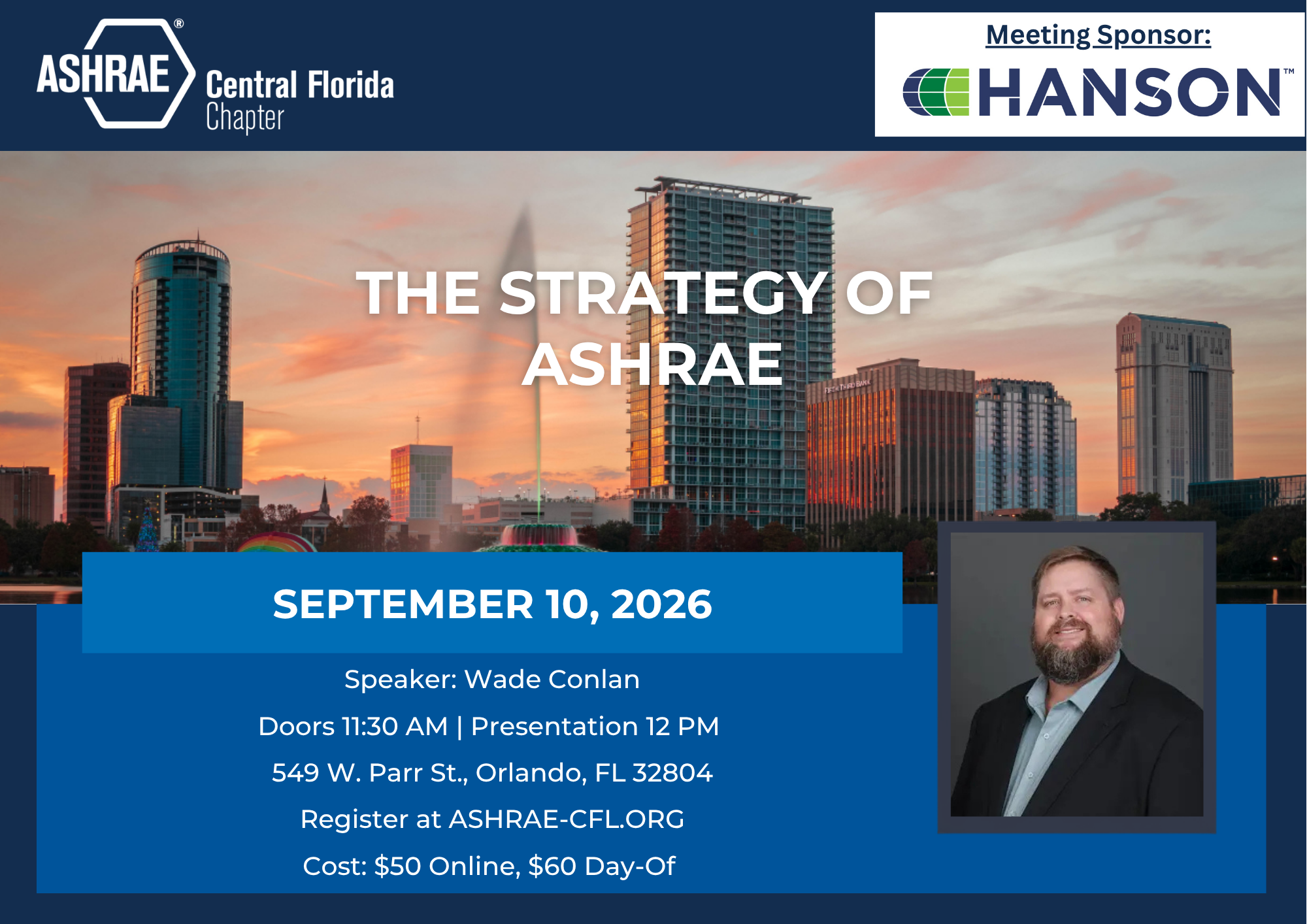 ASHRAE®
Central Florida
Chapter

Meeting Sponsor:
HANSON™

THE STRATEGY OF ASHRAE

FIFTH THIRD BANK

SEPTEMBER 10, 2026

Speaker: Wade Conlan
Doors 11:30 AM | Presentation 12 PM
549 W. Parr St., Orlando, FL 32804
Register at ASHRAE-CFL.ORG
Cost: $50 Online, $60 Day-Of